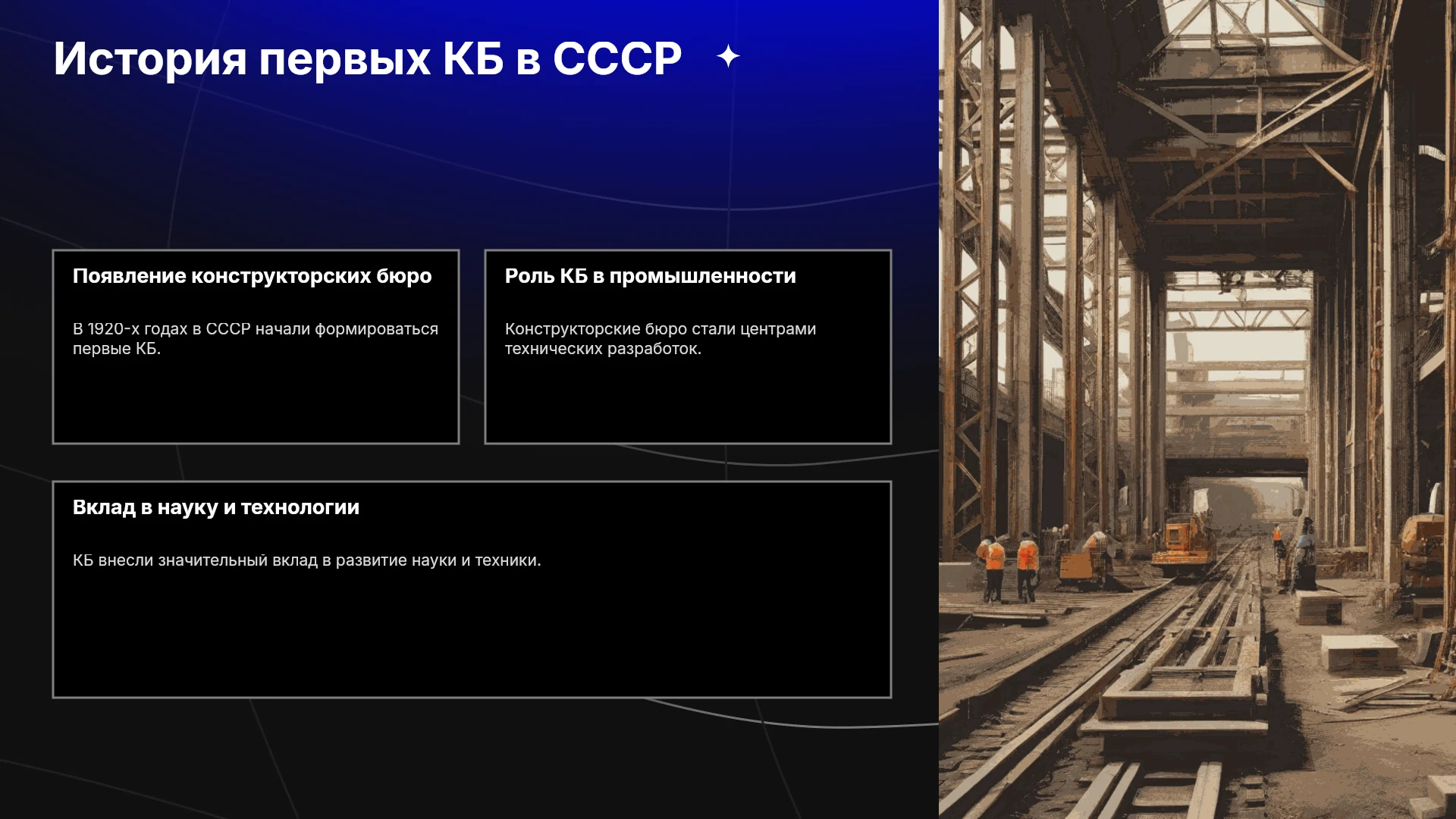 История первых КБ в СССР

Появление конструкторских бюро

В 1920-х годах в СССР начали формироваться первые КБ.

Роль КБ в промышленности

Конструкторские бюро стали центрами технических разработок.

Вклад в науку и технологии

КБ внесли значительный вклад в развитие науки и техники.